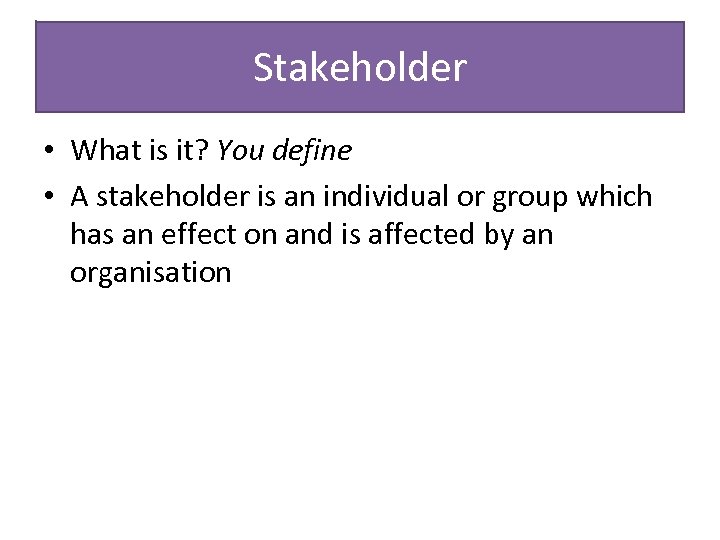 Stakeholder

• What is it? You define

• A stakeholder is an individual or group which has an effect on and is affected by an organisation